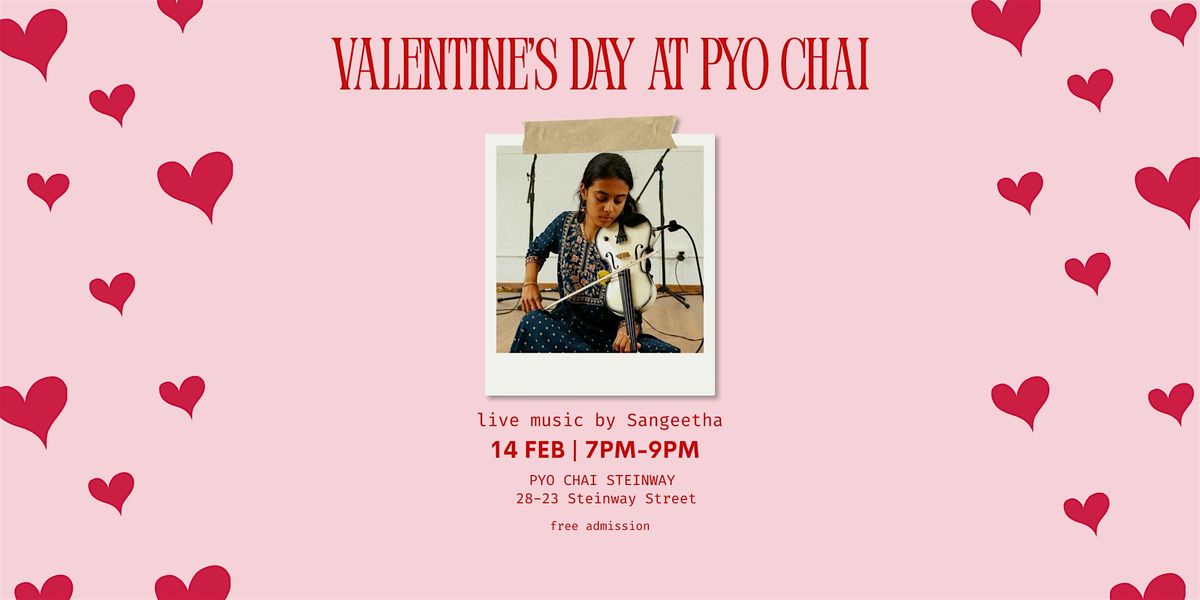 VALENTINE'S DAY AT PYO CHAI

live music by Sangeetha

14 FEB | 7PM-9PM

PYO CHAI STEINWAY
28-23 Steinway Street

free admission